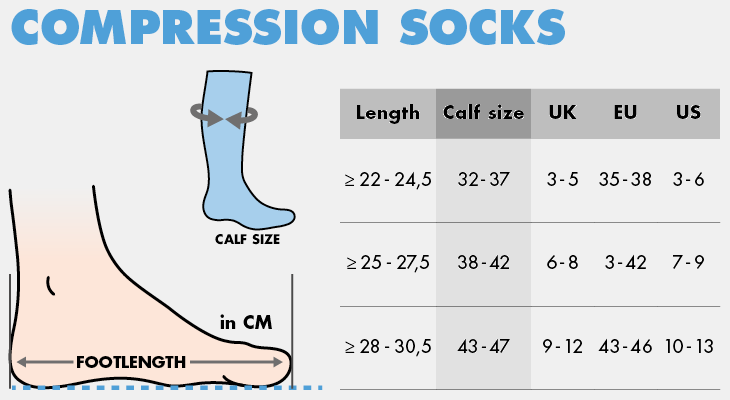 COMPRESSION SOCKS

CALF SIZE

in CM

FOOTLENGTH

| Length | Calf size | UK | EU | US |
|---|---|---|---|---|
| ≥ 22 - 24,5 | 32 - 37 | 3 - 5 | 35 - 38 | 3 - 6 |
| ≥ 25 - 27,5 | 38 - 42 | 6 - 8 | 3 - 42 | 7 - 9 |
| ≥ 28 - 30,5 | 43 - 47 | 9 - 12 | 43 - 46 | 10 - 13 |